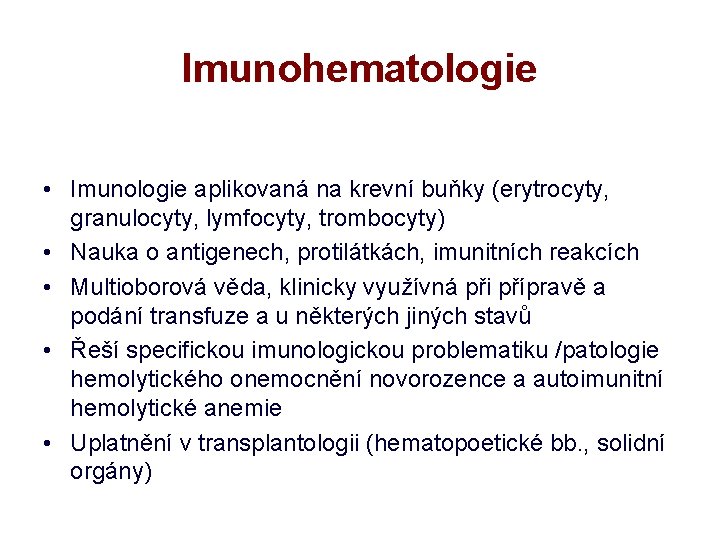 Imunohematologie

• Imunologie aplikovaná na krevní buňky (erytrocyty, granulocyty, lymfocyty, trombocyty)
• Nauka o antigenech, protilátkách, imunitních reakcích
• Multioborová věda, klinicky využívná při přípravě a podání transfuze a u některých jiných stavů
• Řeší specifickou imunologickou problematiku /patologie hemolytického onemocnění novorozence a autoimunitní hemolytické anemie
• Uplatnění v transplantologii (hematopoetické bb., solidní orgány)